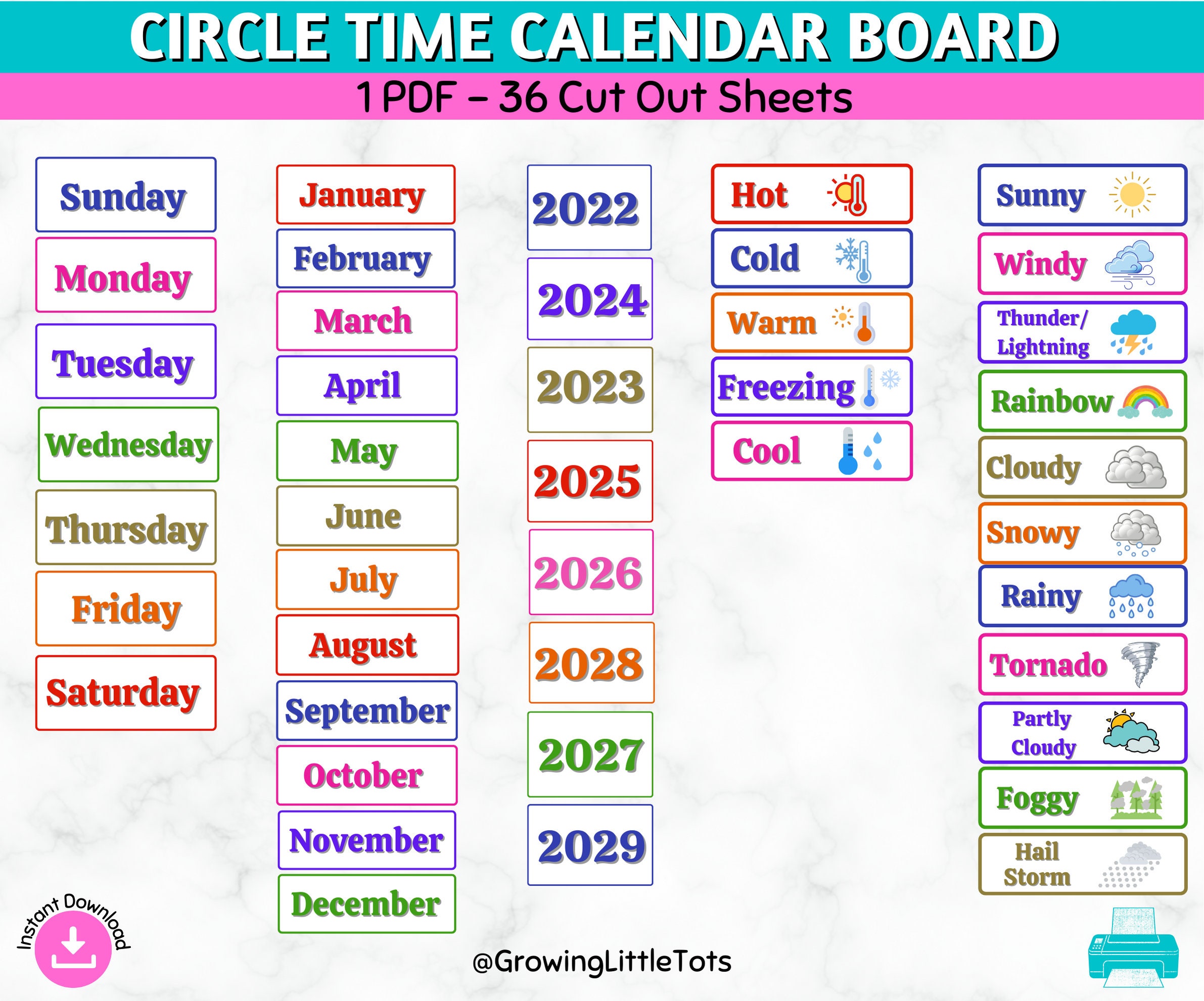 CIRCLE TIME CALENDAR BOARD

1 PDF – 36 Cut Out Sheets

Sunday
Monday
Tuesday
Wednesday
Thursday
Friday
Saturday

January
February
March
April
May
June
July
August
September
October
November
December

2022
2024
2023
2025
2026
2028
2027
2029

Hot
Cold
Warm
Freezing
Cool

Sunny
Windy
Thunder/ Lightning
Rainbow
Cloudy
Snowy
Rainy
Tornado
Partly Cloudy
Foggy
Hail Storm

Instant Download

@GrowingLittleTots